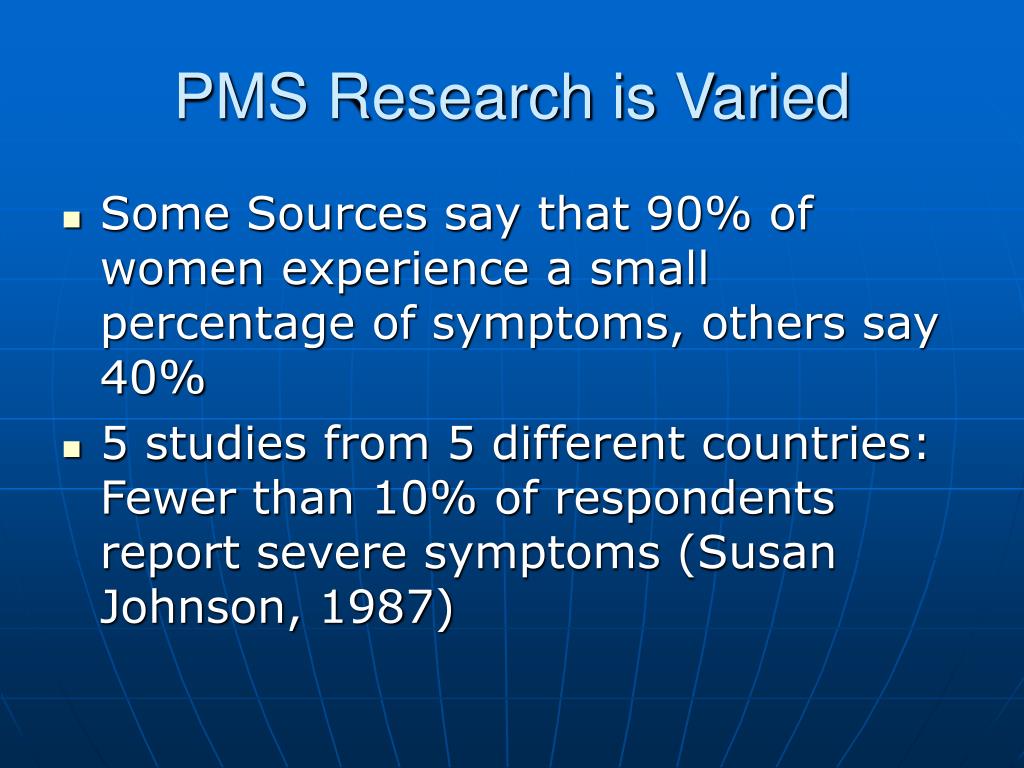 PMS Research is Varied

- Some Sources say that 90% of women experience a small percentage of symptoms, others say 40%
- 5 studies from 5 different countries: Fewer than 10% of respondents report severe symptoms (Susan Johnson, 1987)